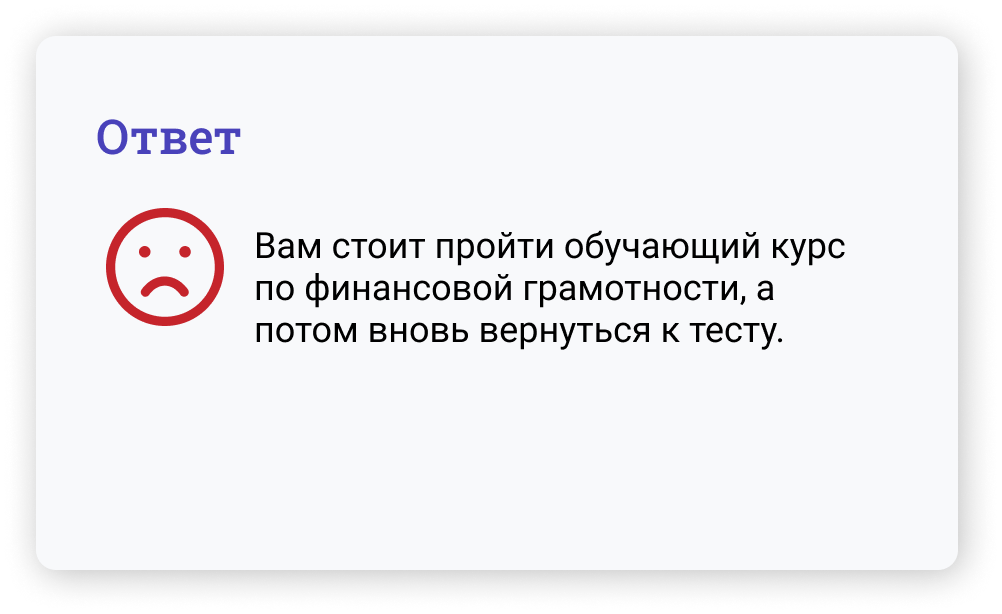 Ответ

Вам стоит пройти обучающий курс по финансовой грамотности, а потом вновь вернуться к тесту.